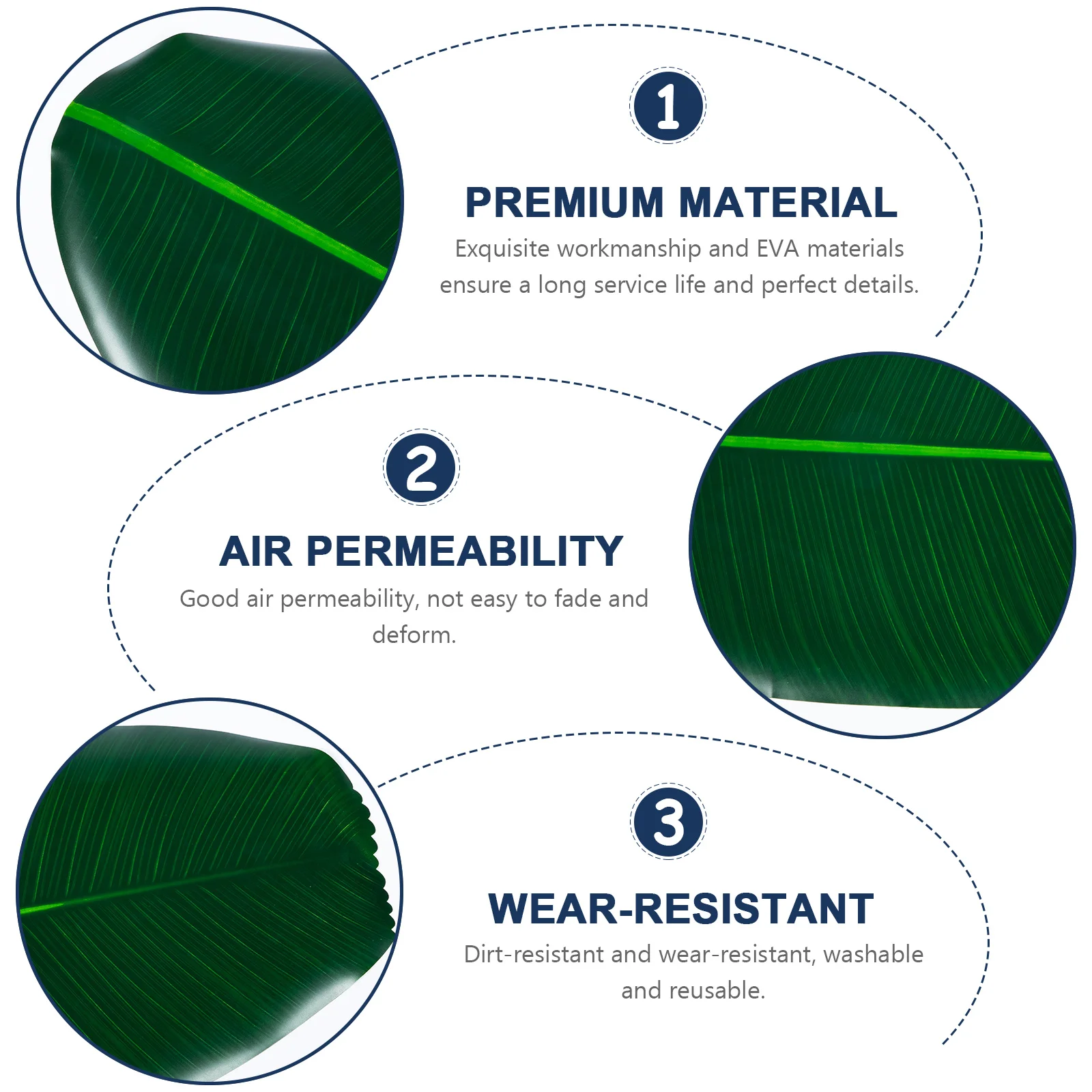 1

PREMIUM MATERIAL

Exquisite workmanship and EVA materials ensure a long service life and perfect details.

2

AIR PERMEABILITY

Good air permeability, not easy to fade and deform.

3

WEAR-RESISTANT

Dirt-resistant and wear-resistant, washable and reusable.